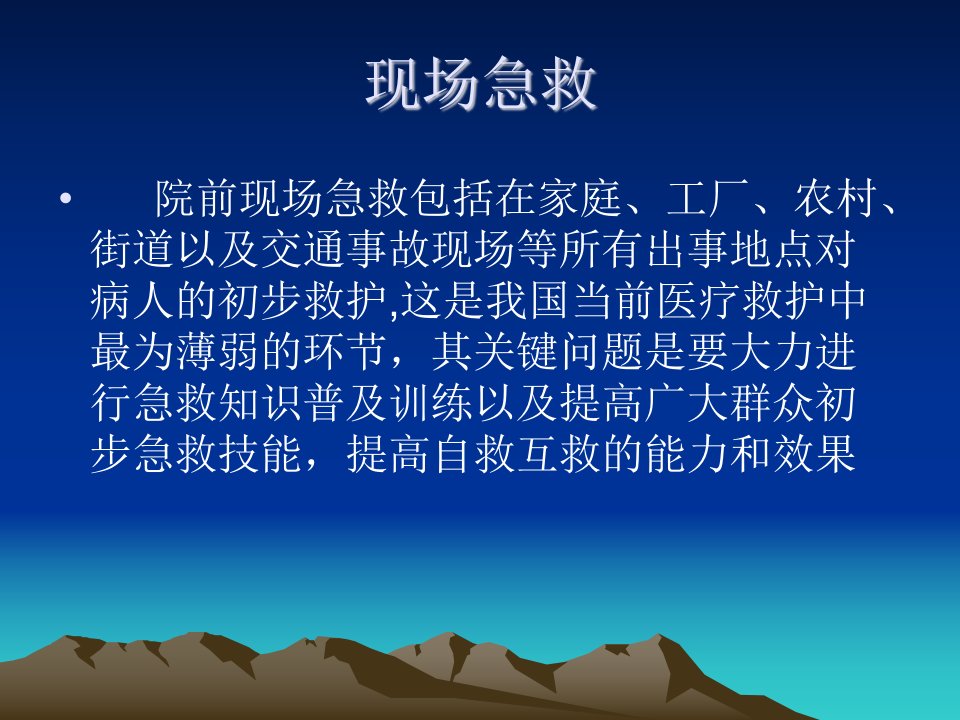 现场急救

• 院前现场急救包括在家庭、工厂、农村、街道以及交通事故现场等所有出事地点对病人的初步救护,这是我国当前医疗救护中最为薄弱的环节，其关键问题是要大力进行急救知识普及训练以及提高广大群众初步急救技能，提高自救互救的能力和效果